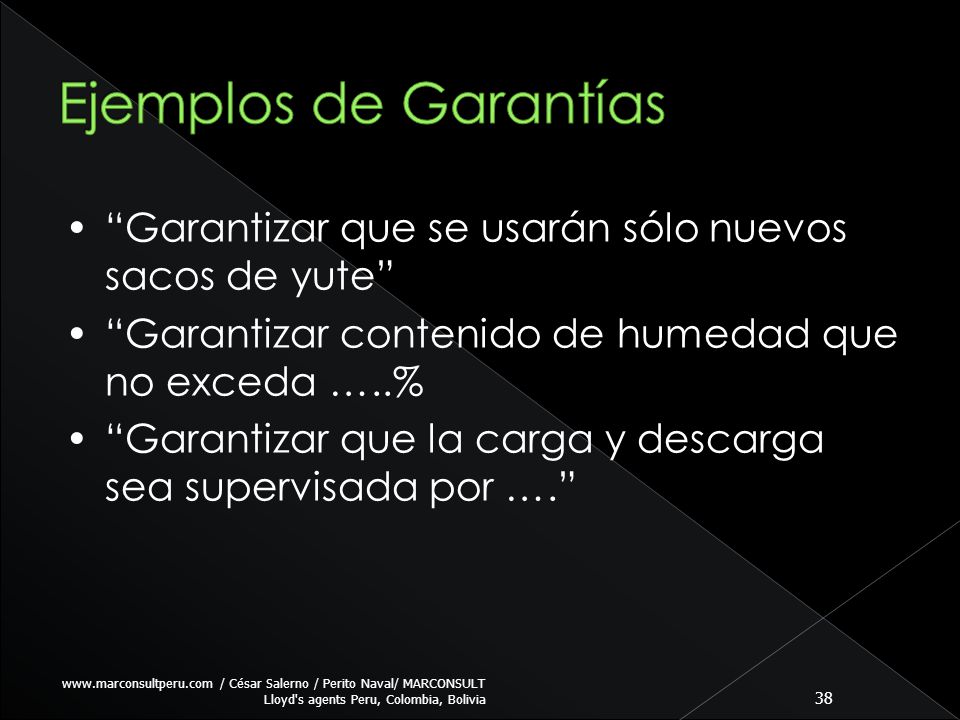 Ejemplos de Garantías

• “Garantizar que se usarán sólo nuevos sacos de yute”
• “Garantizar contenido de humedad que no exceda …..%
• “Garantizar que la carga y descarga sea supervisada por ….”

www.marconsultperu.com / César Salerno / Perito Naval/ MARCONSULT Lloyd's agents Peru, Colombia, Bolivia

38